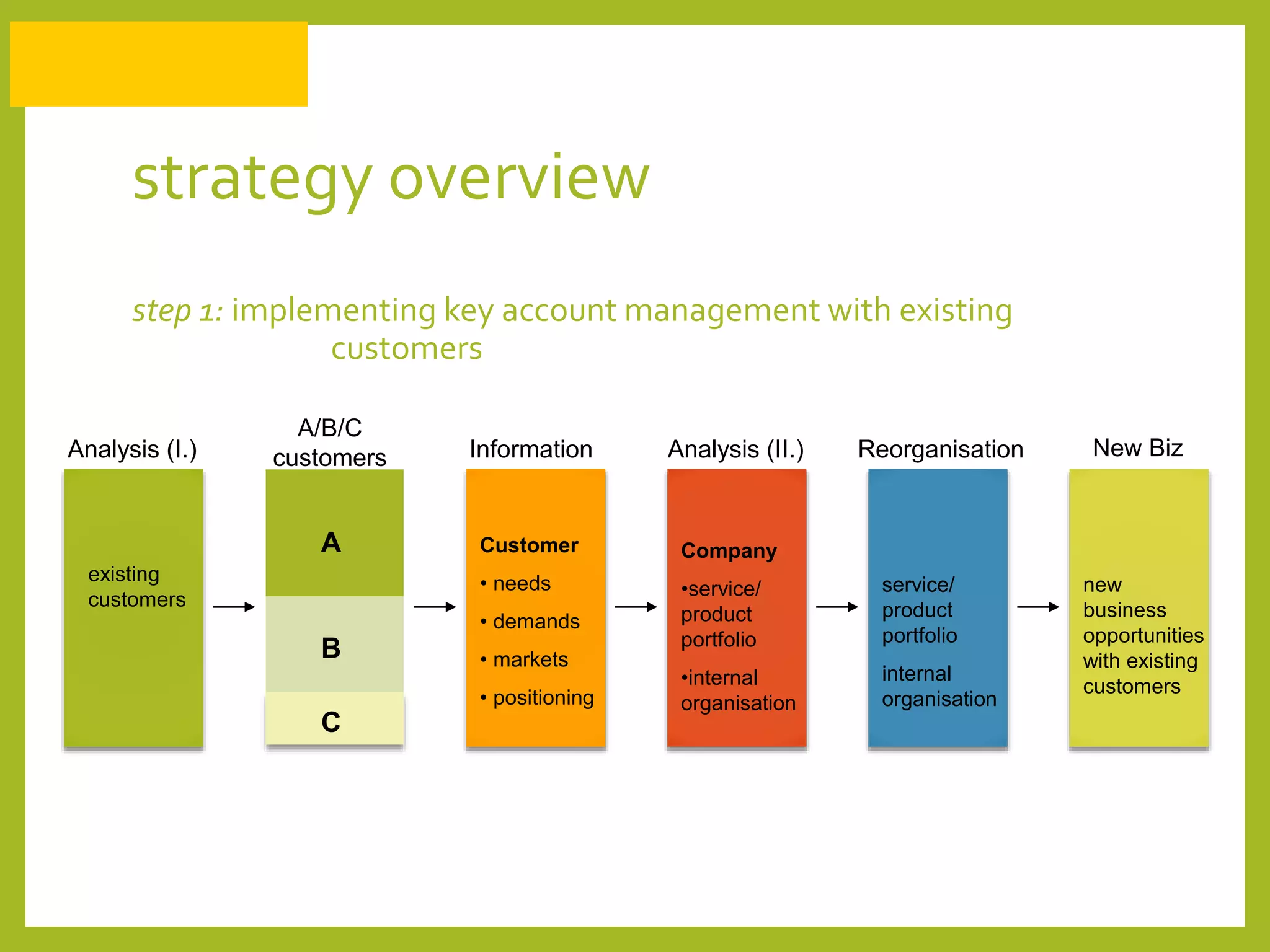 strategy overview

step 1: implementing key account management with existing customers

Analysis (I.)

existing customers

A/B/C customers

A

B

C

Information

Customer

• needs

• demands

• markets

• positioning

Analysis (II.)

Company

•service/ product portfolio

•internal organisation

Reorganisation

service/ product portfolio

internal organisation

New Biz

new business opportunities with existing customers